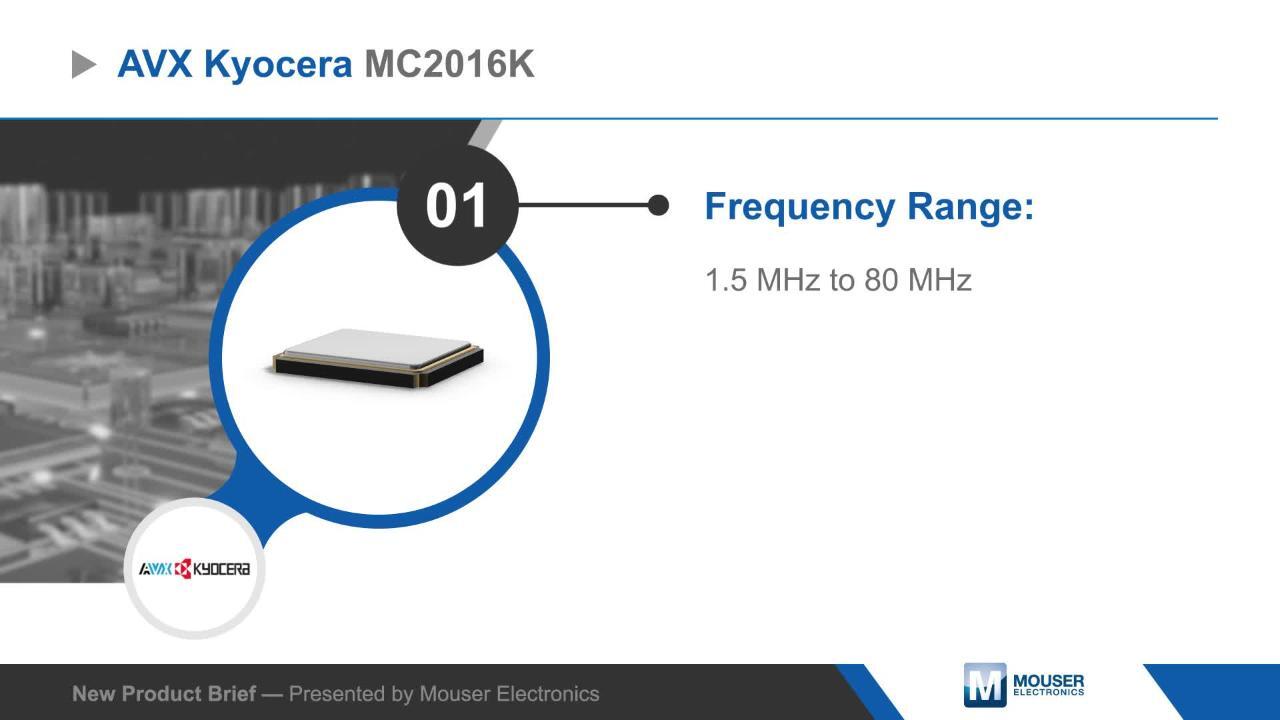 AVX Kyocera MC2016K

01

Frequency Range:

1.5 MHz to 80 MHz

AVX KYOCERA

New Product Brief — Presented by Mouser Electronics

M MOUSER ELECTRONICS